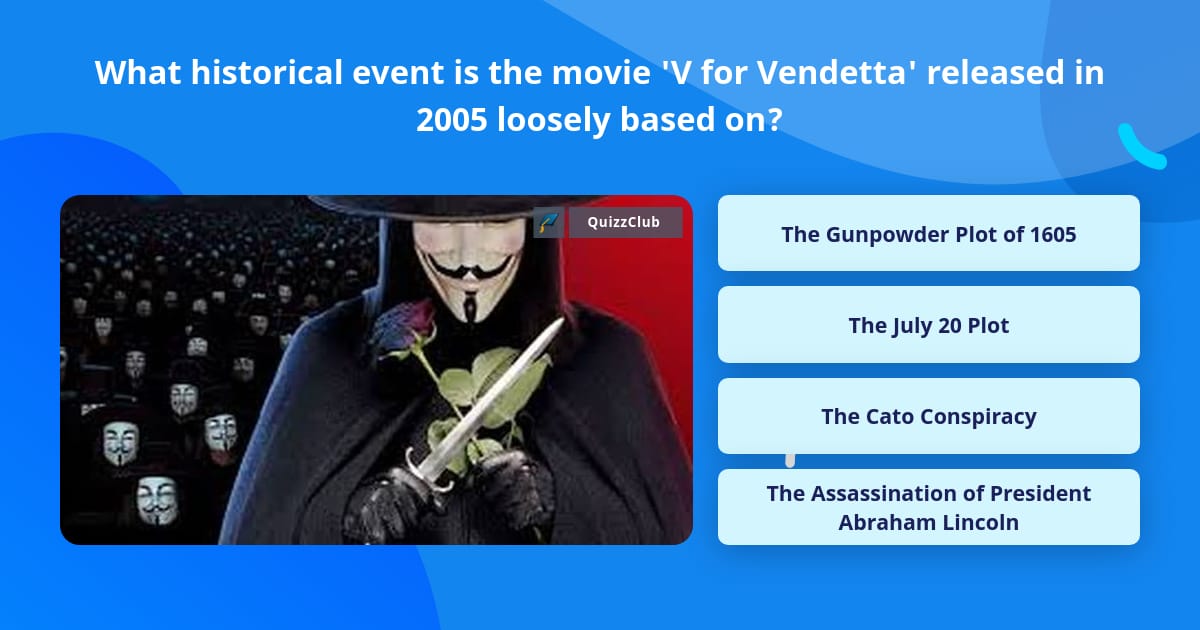 What historical event is the movie 'V for Vendetta' released in 2005 loosely based on?

QuizzClub

The Gunpowder Plot of 1605

The July 20 Plot

The Cato Conspiracy

The Assassination of President Abraham Lincoln